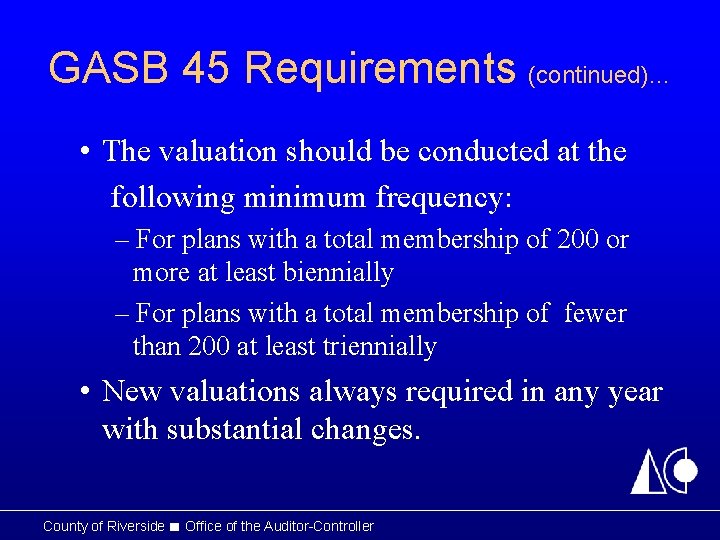 GASB 45 Requirements (continued)…

• The valuation should be conducted at the following minimum frequency:

– For plans with a total membership of 200 or more at least biennially

– For plans with a total membership of fewer than 200 at least triennially

• New valuations always required in any year with substantial changes.

County of Riverside ■ Office of the Auditor-Controller